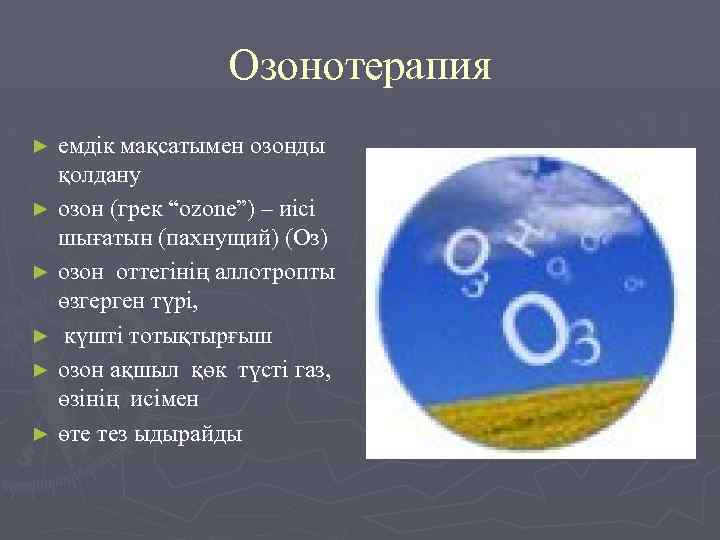 Озонотерапия

► емдік мақсатымен озонды қолдану

► озон (грек “ozone”) – иісі шығатын (пахнущий) (Оз)

► озон оттегінің аллотропты өзгерген түрі,

► күшті тотықтырғыш

► озон ақшыл көк түсті газ, өзінің исімен

► өте тез ыдырайды

$O_3$

$O_3$